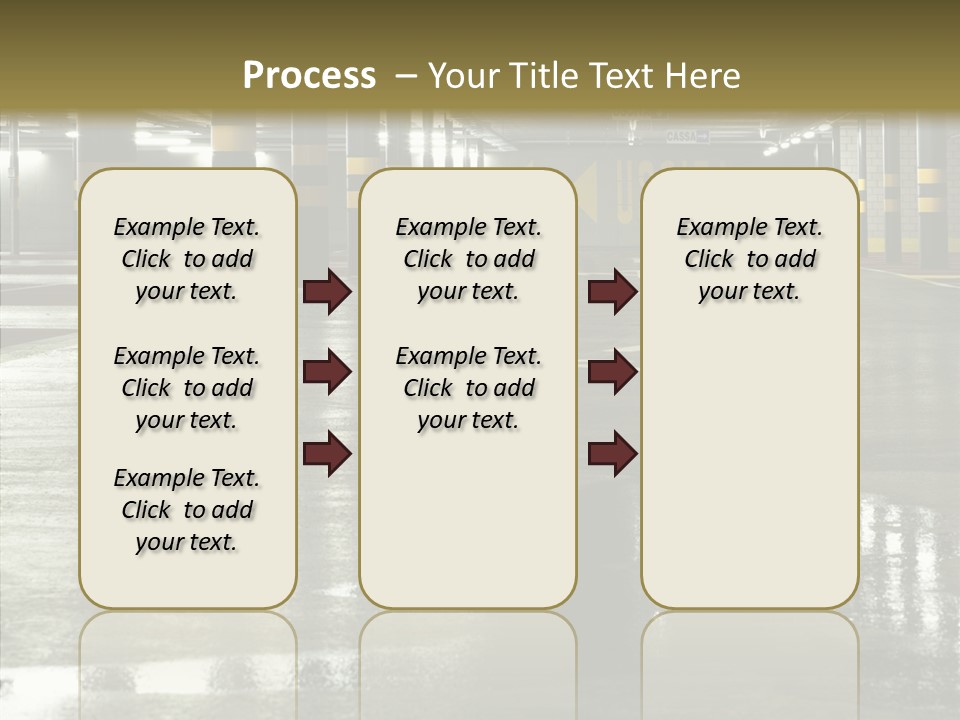 Process – Your Title Text Here

Example Text. Click to add your text.

Example Text. Click to add your text.

Example Text. Click to add your text.

Example Text. Click to add your text.

Example Text. Click to add your text.

Example Text. Click to add your text.